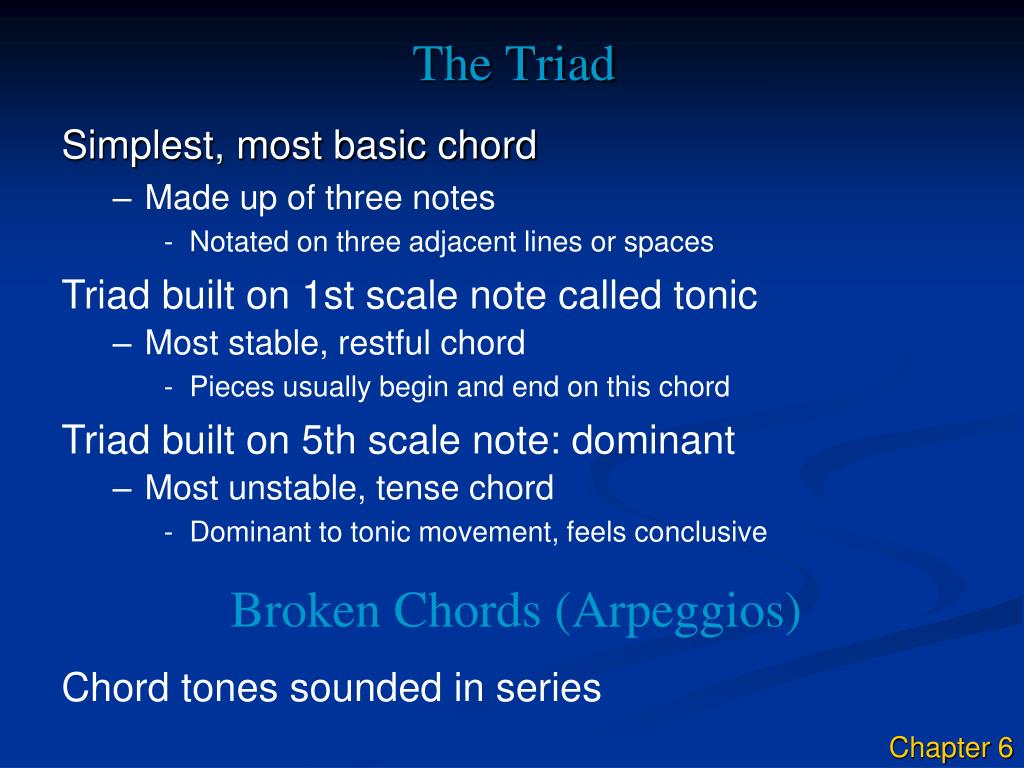 The Triad

Simplest, most basic chord

– Made up of three notes

- Notated on three adjacent lines or spaces

Triad built on 1st scale note called tonic

– Most stable, restful chord

- Pieces usually begin and end on this chord

Triad built on 5th scale note: dominant

– Most unstable, tense chord

- Dominant to tonic movement, feels conclusive

Broken Chords (Arpeggios)

Chord tones sounded in series

Chapter 6